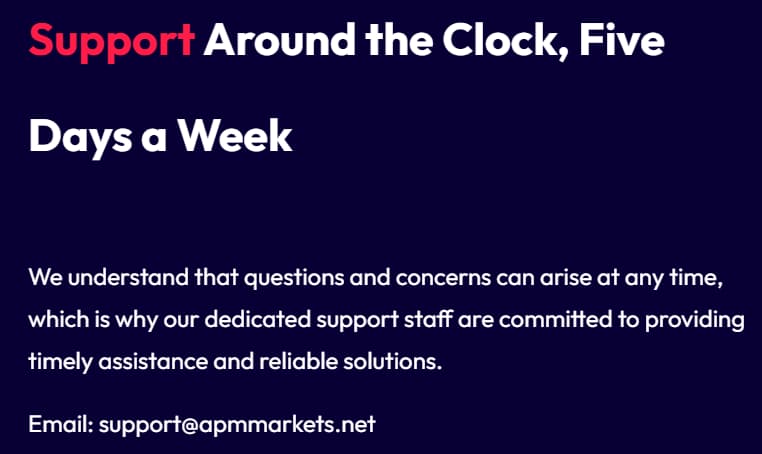 Support Around the Clock, Five Days a Week

We understand that questions and concerns can arise at any time, which is why our dedicated support staff are committed to providing timely assistance and reliable solutions.

Email: support@apmmarkets.net